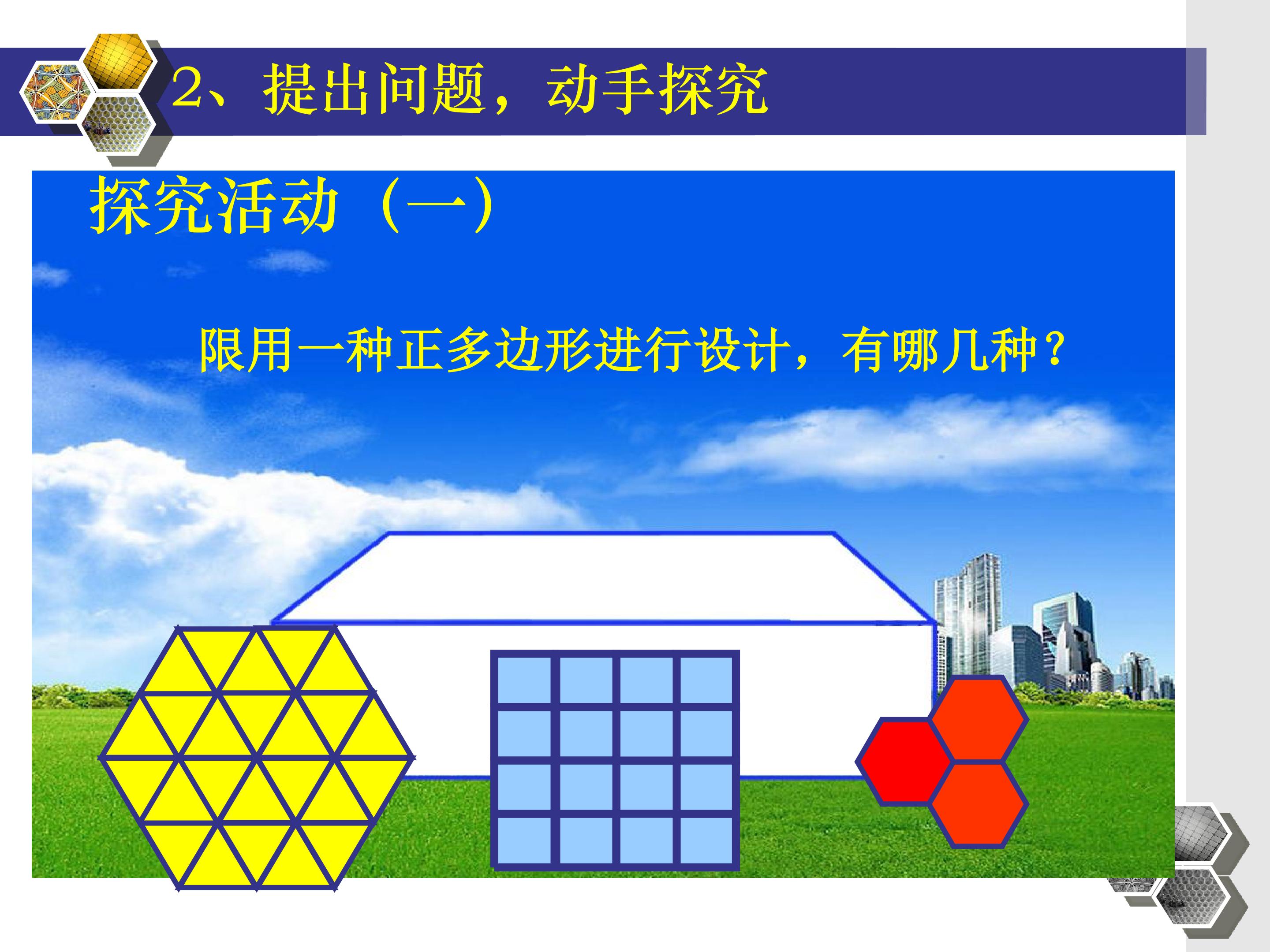 2、提出问题，动手探究

探究活动（一）

限用一种正多边形进行设计，有哪几种？